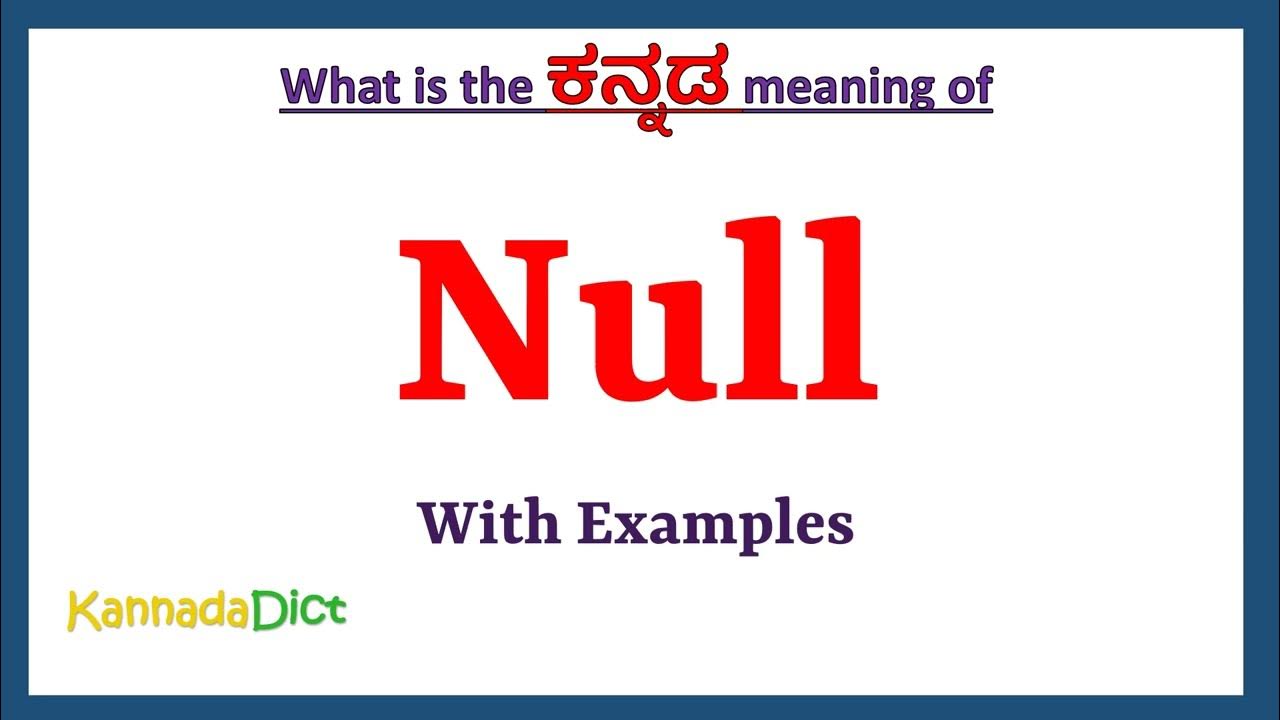 What is the ಕನ್ನಡ meaning of

Null

With Examples

KannadaDict